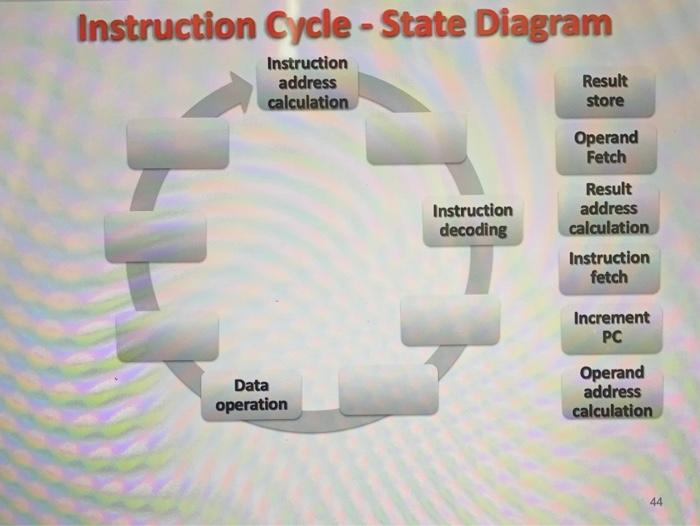 Instruction Cycle - State Diagram

Instruction address calculation

Instruction decoding

Data operation

Result store

Operand Fetch

Result address calculation

Instruction fetch

Increment PC

Operand address calculation

44